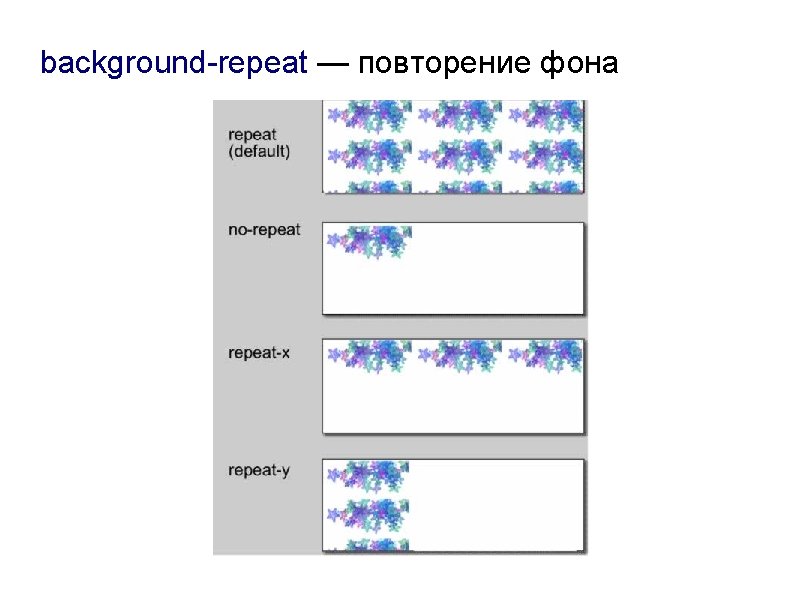 background-repeat — повторение фона

repeat (default)

no-repeat

repeat-x

repeat-y